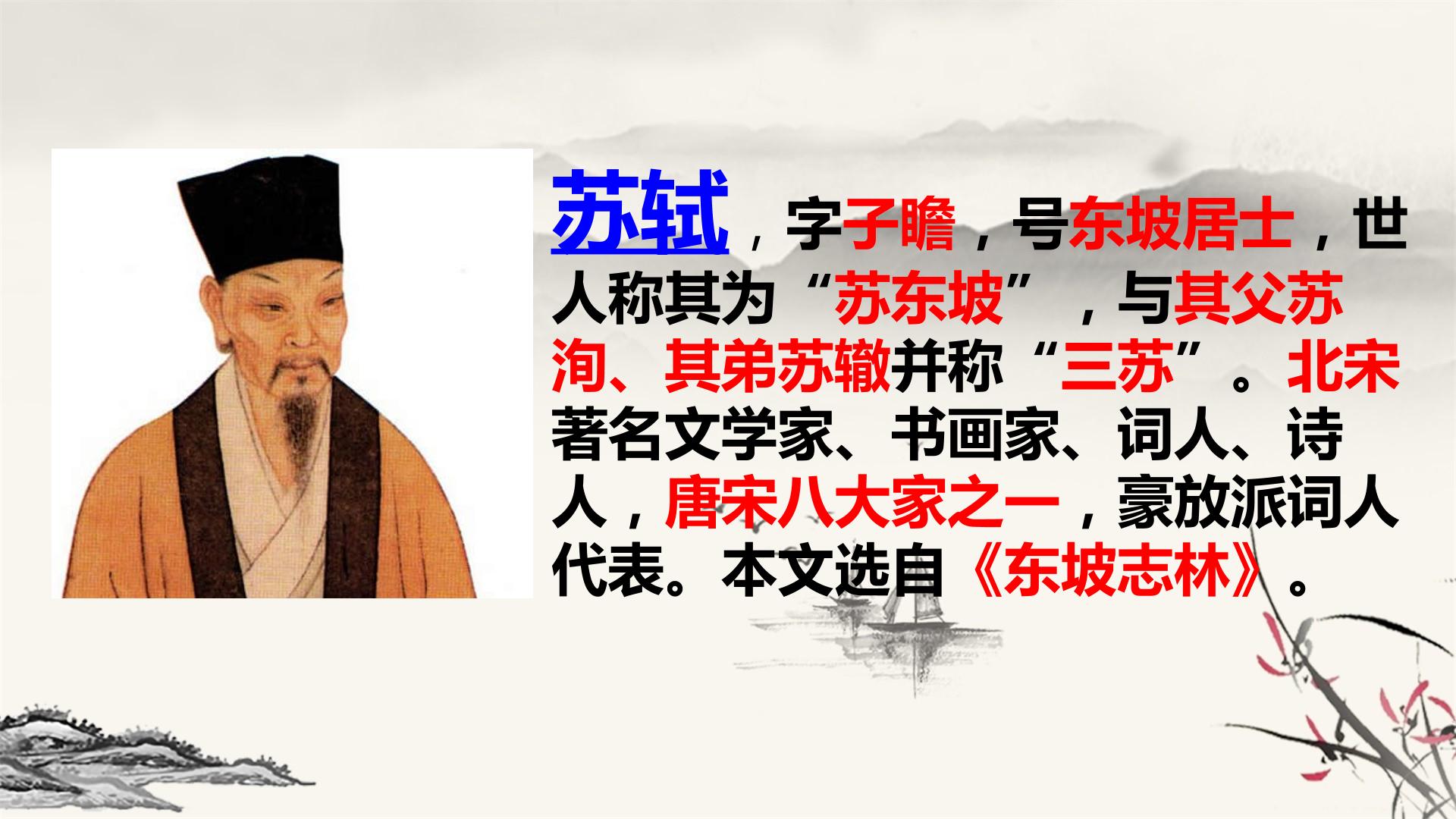 苏轼，字子瞻，号东坡居士，世人称其为“苏东坡”，与其父苏洵、其弟苏辙并称“三苏”。北宋著名文学家、书画家、词人、诗人，唐宋八大家之一，豪放派词人代表。本文选自《东坡志林》。